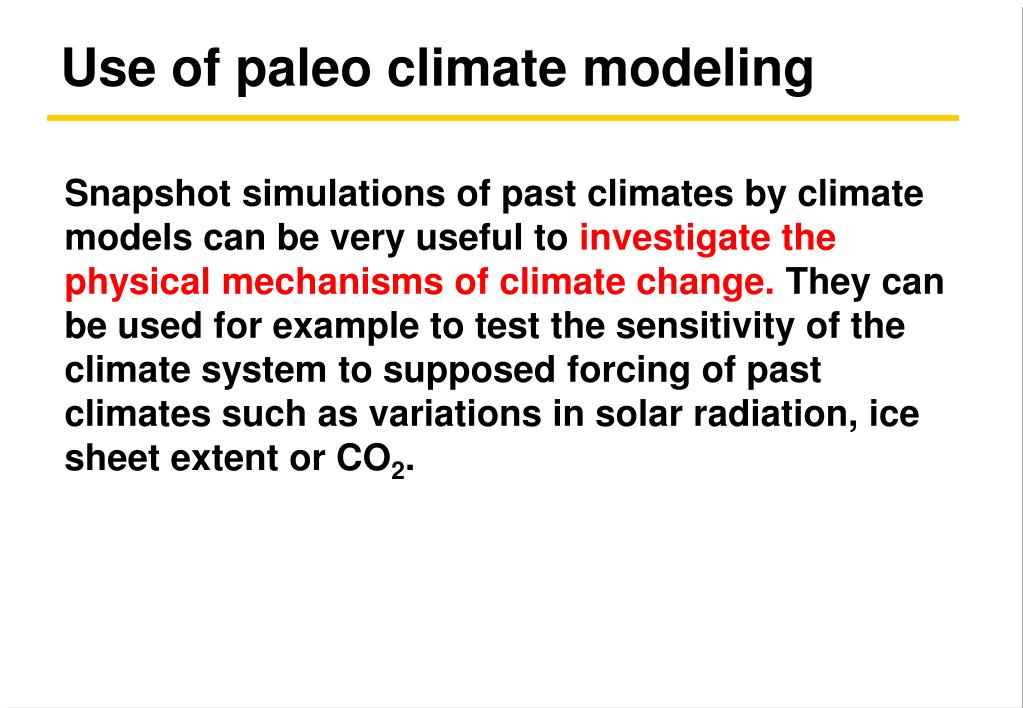 Use of paleo climate modeling

Snapshot simulations of past climates by climate models can be very useful to investigate the physical mechanisms of climate change. They can be used for example to test the sensitivity of the climate system to supposed forcing of past climates such as variations in solar radiation, ice sheet extent or $CO_2$.